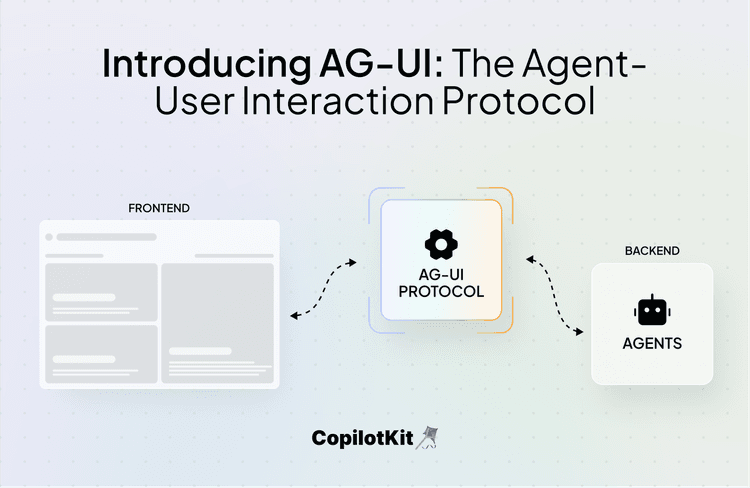 Introducing AG-UI: The Agent-User Interaction Protocol

FRONTEND

AG-UI PROTOCOL

BACKEND

AGENTS

CopilotKit